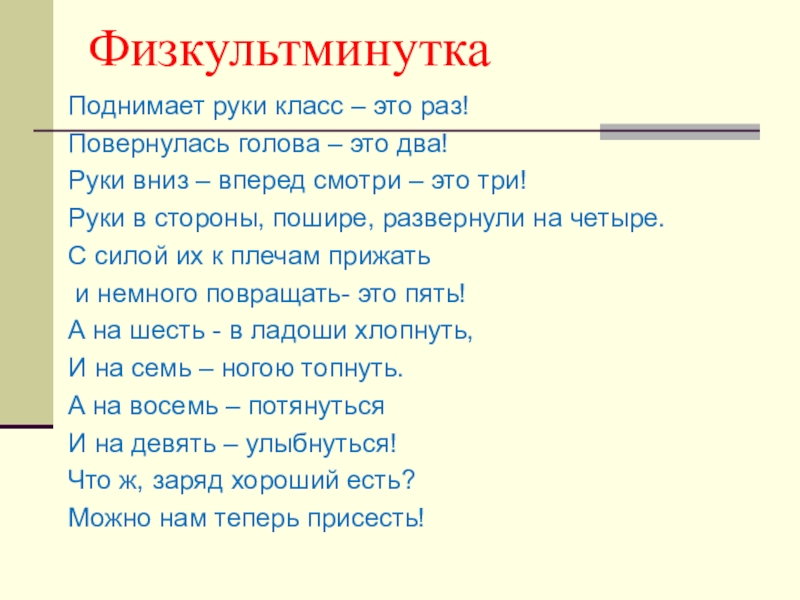 Физкультминутка

Поднимает руки класс – это раз!
Повернулась голова – это два!
Руки вниз – вперед смотри – это три!
Руки в стороны, пошире, развернули на четыре.
С силой их к плечам прижать
и немного повращать- это пять!
А на шесть - в ладоши хлопнуть,
И на семь – ногою топнуть.
А на восемь – потянуться
И на девять – улыбнуться!
Что ж, заряд хороший есть?
Можно нам теперь присесть!